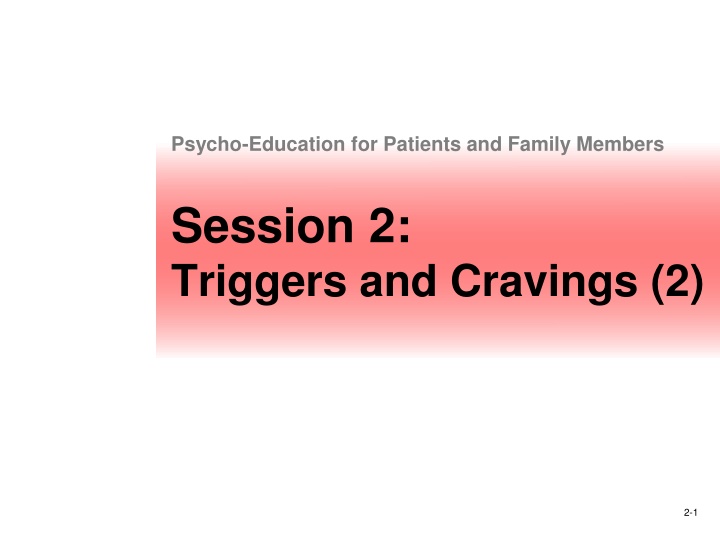 Psycho-Education for Patients and Family Members

Session 2:
Triggers and Cravings (2)

2-1